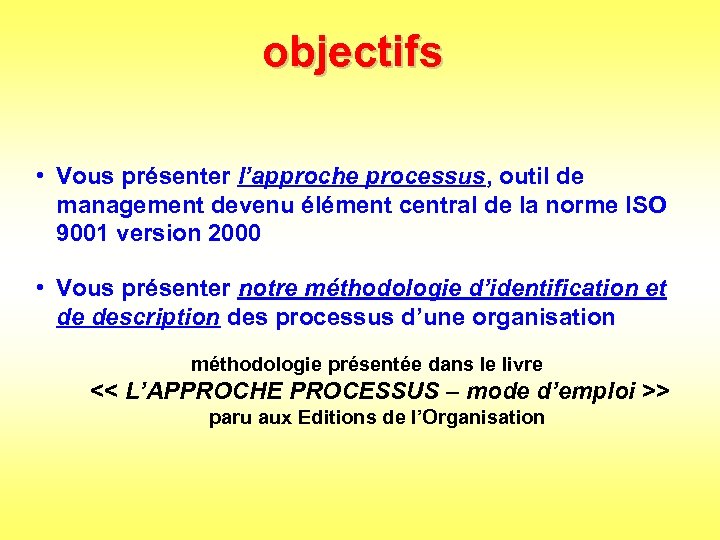 objectifs

• Vous présenter l’approche processus, outil de management devenu élément central de la norme ISO 9001 version 2000

• Vous présenter notre méthodologie d’identification et de description des processus d’une organisation

méthodologie présentée dans le livre
<< L’APPROCHE PROCESSUS – mode d’emploi >>
paru aux Editions de l’Organisation